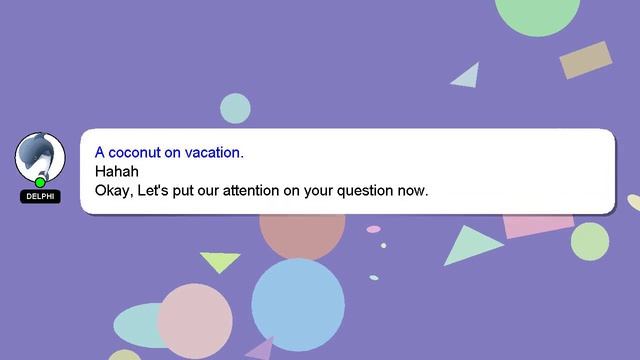 DELPHI

A coconut on vacation.
Hahah
Okay, Let's put our attention on your question now.